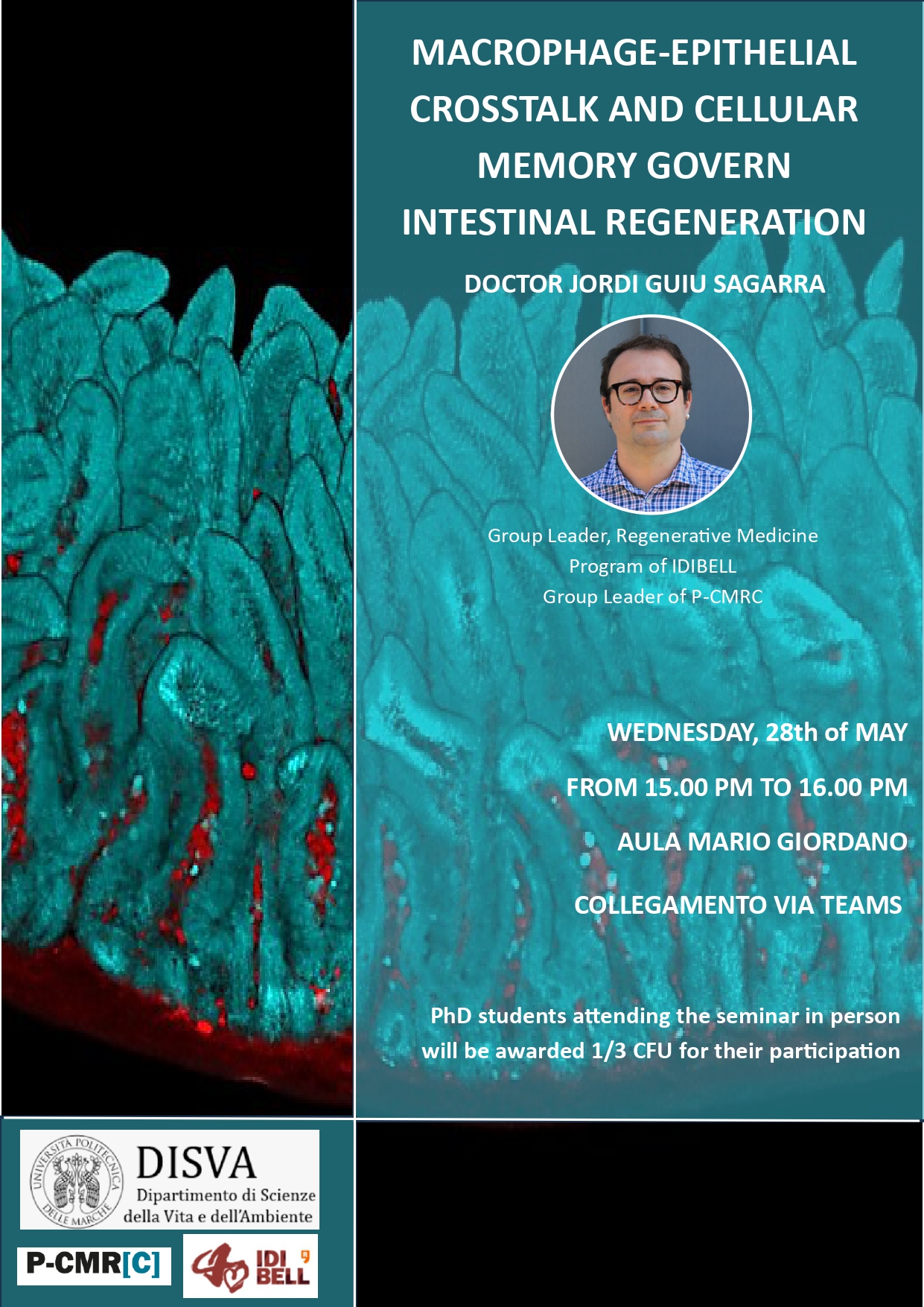 MACROPHAGE-EPITHELIAL CROSSTALK AND CELLULAR MEMORY GOVERN INTESTINAL REGENERATION

DOCTOR JORDI GUIU SAGARRA

Group Leader, Regenerative Medicine Program of IDIBELL
Group Leader of P-CMRC

WEDNESDAY, 28th of MAY

FROM 15.00 PM TO 16.00 PM

AULA MARIO GIORDANO

COLLEGAMENTO VIA TEAMS

PhD students attending the seminar in person will be awarded 1/3 CFU for their participation

UNIVERSITÀ POLITECNICA DELLE MARCHE

DISVA
Dipartimento di Scienze della Vita e dell'Ambiente

P-CMR[C]

IDI BELL